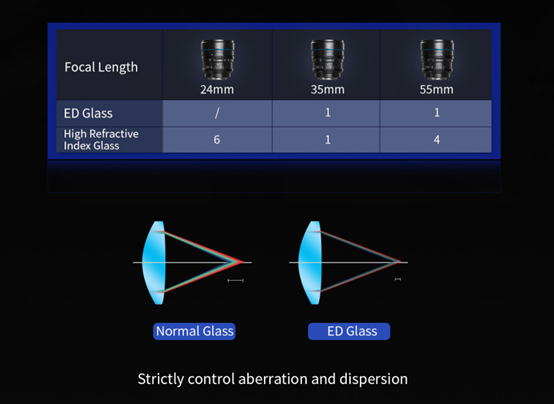 | Focal Length | 24mm | 35mm | 55mm |
|---|---|---|---|
| ED Glass | / | 1 | 1 |
| High Refractive Index Glass | 6 | 1 | 4 |

Normal Glass

ED Glass

Strictly control aberration and dispersion